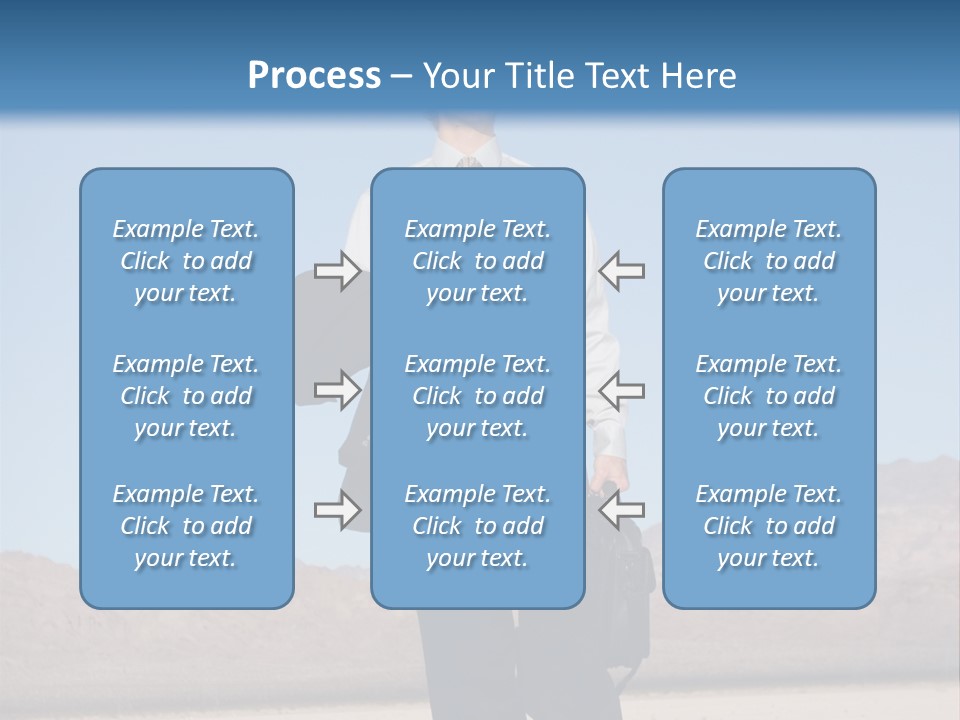 Process – Your Title Text Here

Example Text. Click to add your text.

Example Text. Click to add your text.

Example Text. Click to add your text.

Example Text. Click to add your text.

Example Text. Click to add your text.

Example Text. Click to add your text.

Example Text. Click to add your text.

Example Text. Click to add your text.

Example Text. Click to add your text.